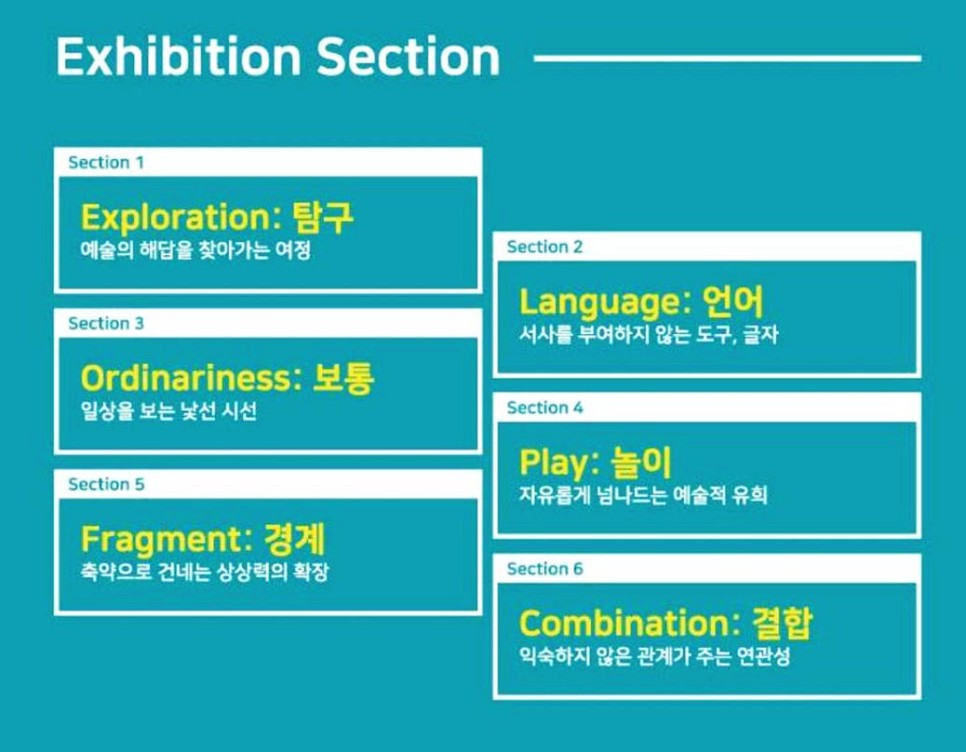 Exhibition Section

Section 1

Exploration: 탐구
예술의 해답을 찾아가는 여정

Section 3

Ordinariness: 보통
일상을 보는 낯선 시선

Section 5

Fragment: 경계
축약으로 건네는 상상력의 확장

Section 2

Language: 언어
서사를 부여하지 않는 도구, 글자

Section 4

Play: 놀이
자유롭게 넘나드는 예술적 유희

Section 6

Combination: 결합
익숙하지 않은 관계가 주는 연관성